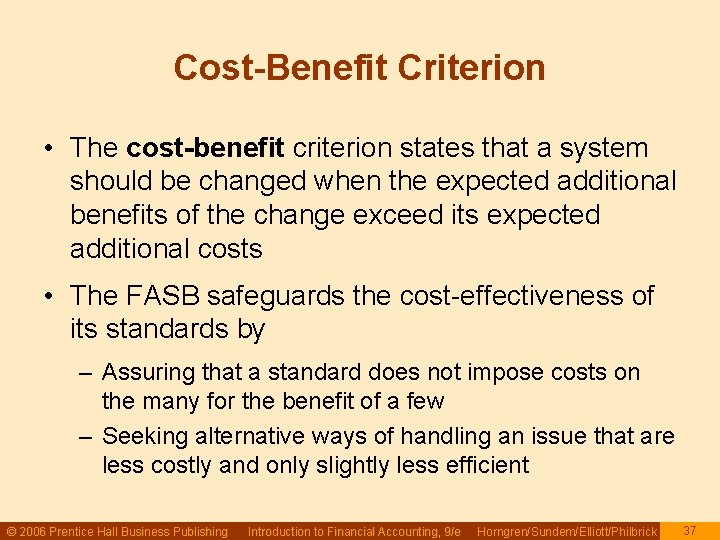 Cost-Benefit Criterion

• The cost-benefit criterion states that a system should be changed when the expected additional benefits of the change exceed its expected additional costs

• The FASB safeguards the cost-effectiveness of its standards by

– Assuring that a standard does not impose costs on the many for the benefit of a few

– Seeking alternative ways of handling an issue that are less costly and only slightly less efficient

© 2006 Prentice Hall Business Publishing Introduction to Financial Accounting, 9/e Horngren/Sundem/Elliott/Philbrick 37